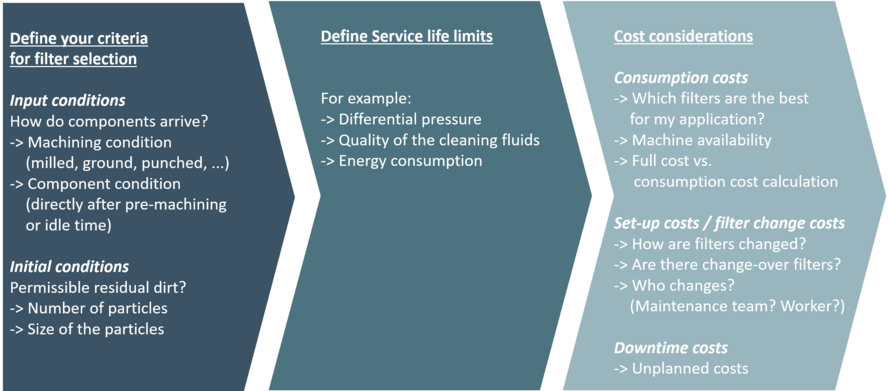 Define your criteria for filter selection

Input conditions
How do components arrive?
-> Machining condition (milled, ground, punched, ...)
-> Component condition (directly after pre-machining or idle time)

Initial conditions
Permissible residual dirt?
-> Number of particles
-> Size of the particles

Define Service life limits

For example:
-> Differential pressure
-> Quality of the cleaning fluids
-> Energy consumption

Cost considerations

Consumption costs
-> Which filters are the best for my application?
-> Machine availability
-> Full cost vs. consumption cost calculation

Set-up costs / filter change costs
-> How are filters changed?
-> Are there change-over filters?
-> Who changes? (Maintenance team? Worker?)

Downtime costs
-> Unplanned costs